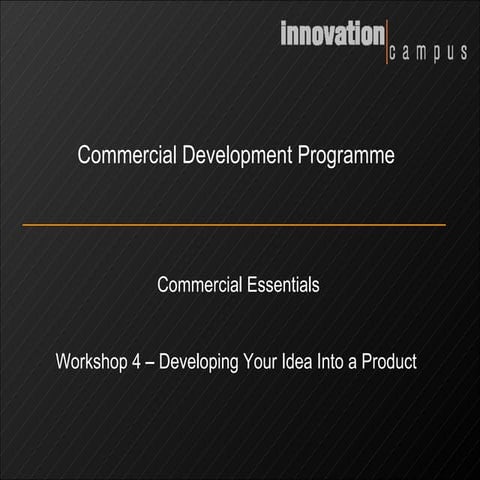 innovation campus

Commercial Development Programme

Commercial Essentials

Workshop 4 – Developing Your Idea Into a Product